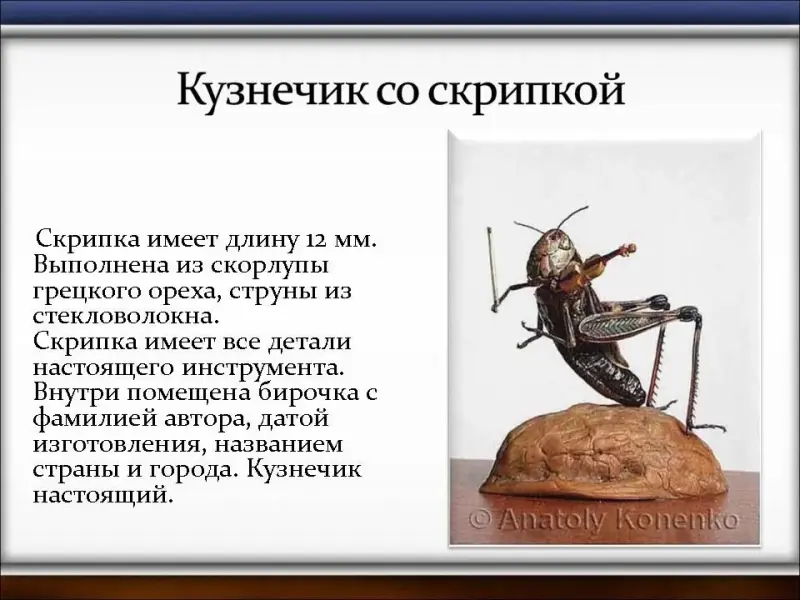 Кузнечик со скрипкой

Скрипка имеет длину 12 мм. Выполнена из скорлупы грецкого ореха, струны из стекловолокна.
Скрипка имеет все детали настоящего инструмента. Внутри помещена бирочка с фамилией автора, датой изготовления, названием страны и города. Кузнечик настоящий.

© Anatoly Konenko